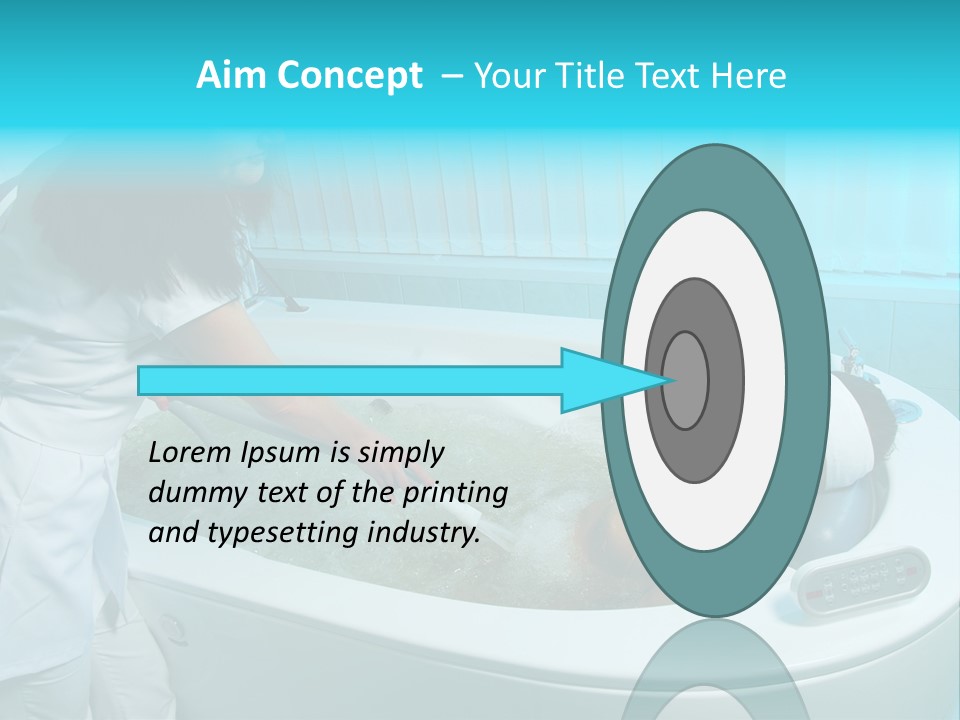 Aim Concept – Your Title Text Here

Lorem Ipsum is simply dummy text of the printing and typesetting industry.